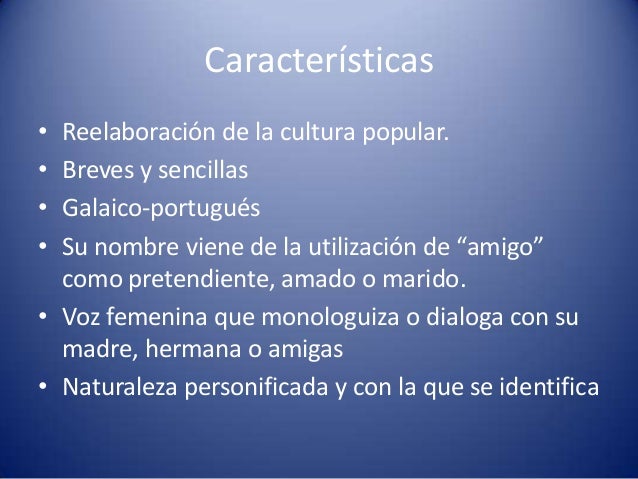 Características

• Reelaboración de la cultura popular.
• Breves y sencillas
• Galaico-portugués
• Su nombre viene de la utilización de “amigo” como pretendiente, amado o marido.
• Voz femenina que monologuiza o dialoga con su madre, hermana o amigas
• Naturaleza personificada y con la que se identifica